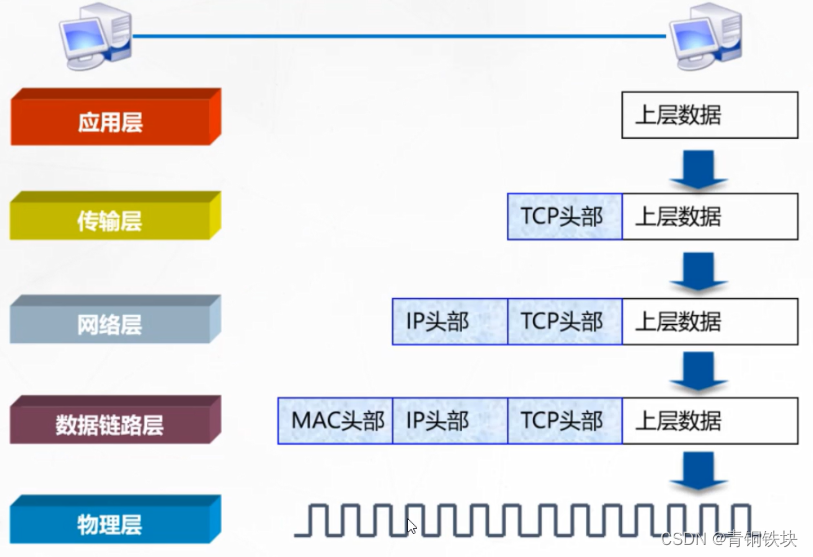 应用层

上层数据

传输层

TCP头部 上层数据

网络层

IP头部 TCP头部 上层数据

数据链路层

MAC头部 IP头部 TCP头部 上层数据

物理层

CSDN @青铜铁块